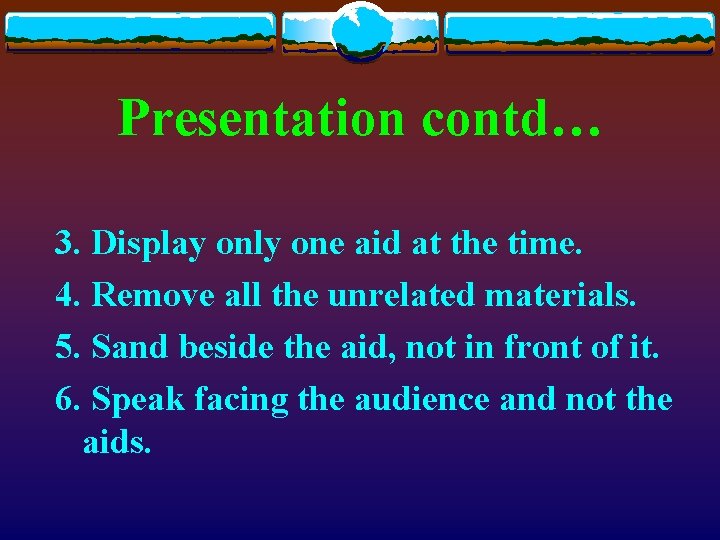 Presentation contd…

3. Display only one aid at the time.

4. Remove all the unrelated materials.

5. Sand beside the aid, not in front of it.

6. Speak facing the audience and not the aids.